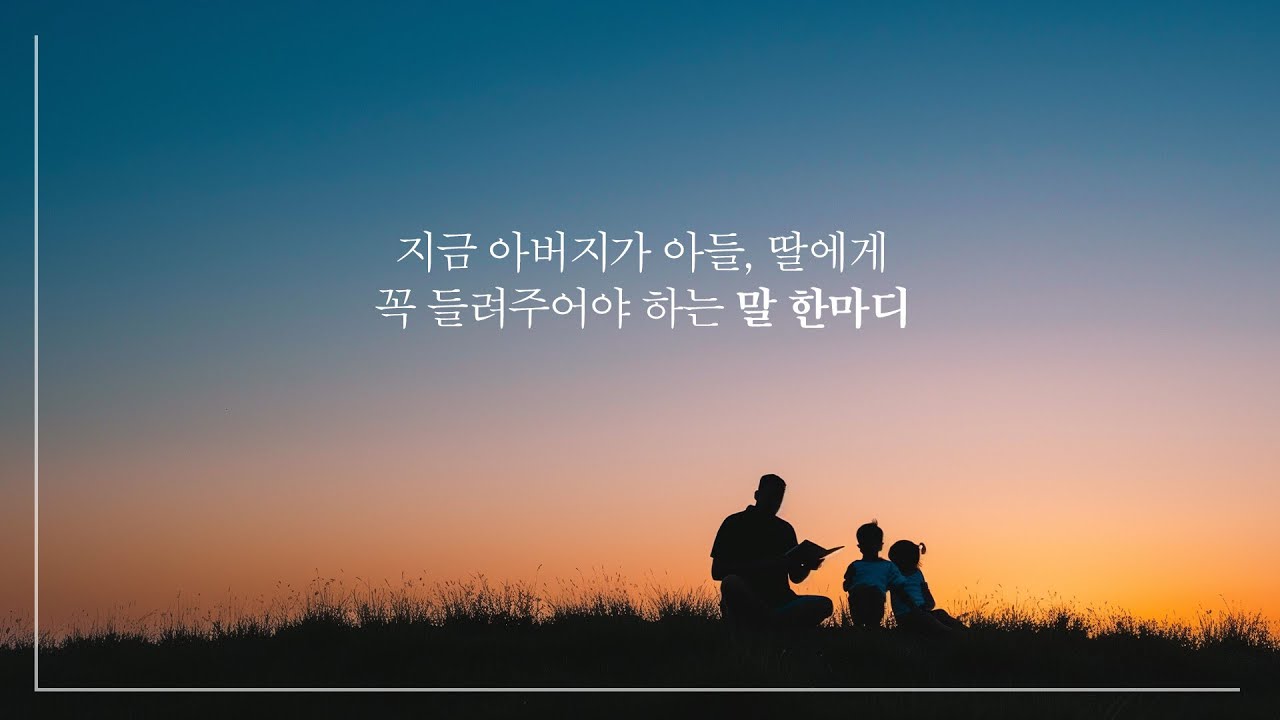 지금 아버지가 아들, 딸에게
꼭 들려주어야 하는 말 한마디